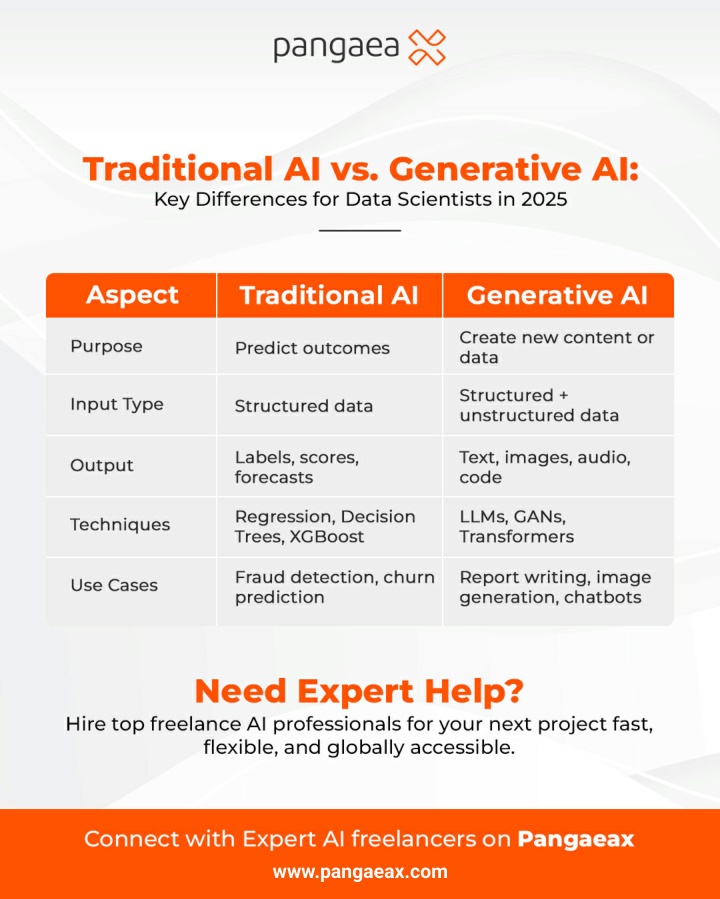 pangaea

Traditional AI vs. Generative AI:
Key Differences for Data Scientists in 2025

| Aspect | Traditional AI | Generative AI |
|---|---|---|
| Purpose | Predict outcomes | Create new content or data |
| Input Type | Structured data | Structured + unstructured data |
| Output | Labels, scores, forecasts | Text, images, audio, code |
| Techniques | Regression, Decision Trees, XGBoost | LLMs, GANs, Transformers |
| Use Cases | Fraud detection, churn prediction | Report writing, image generation, chatbots |

Need Expert Help?
Hire top freelance AI professionals for your next project fast, flexible, and globally accessible.

Connect with Expert AI freelancers on Pangaeax
www.pangaeax.com